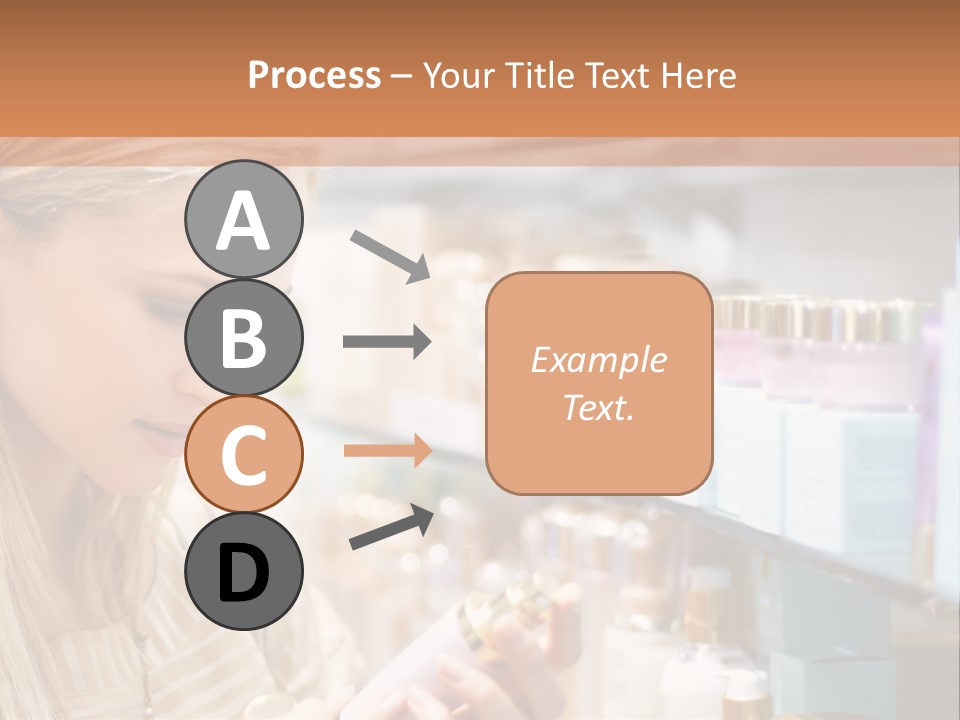 Process – Your Title Text Here

A

B

C

D

Example Text.